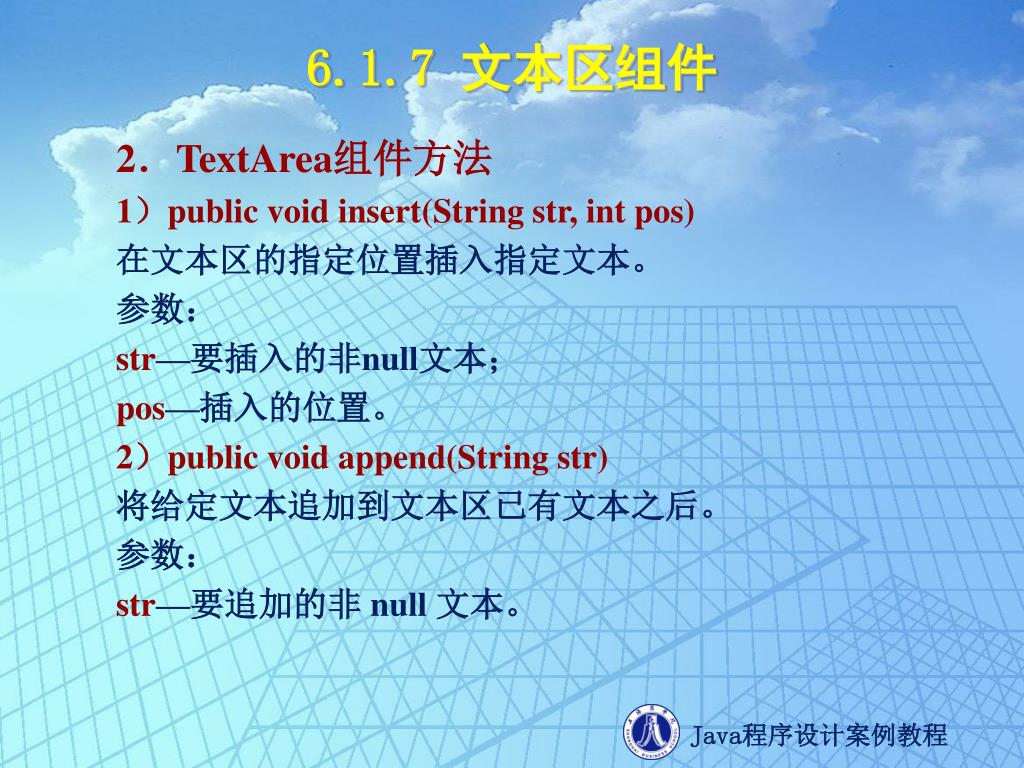 6.1.7 文本区组件

2．TextArea组件方法

1）public void insert(String str, int pos)

在文本区的指定位置插入指定文本。

参数：

str—要插入的非null文本；

pos—插入的位置。

2）public void append(String str)

将给定文本追加到文本区已有文本之后。

参数：

str—要追加的非 null 文本。

Java程序设计案例教程